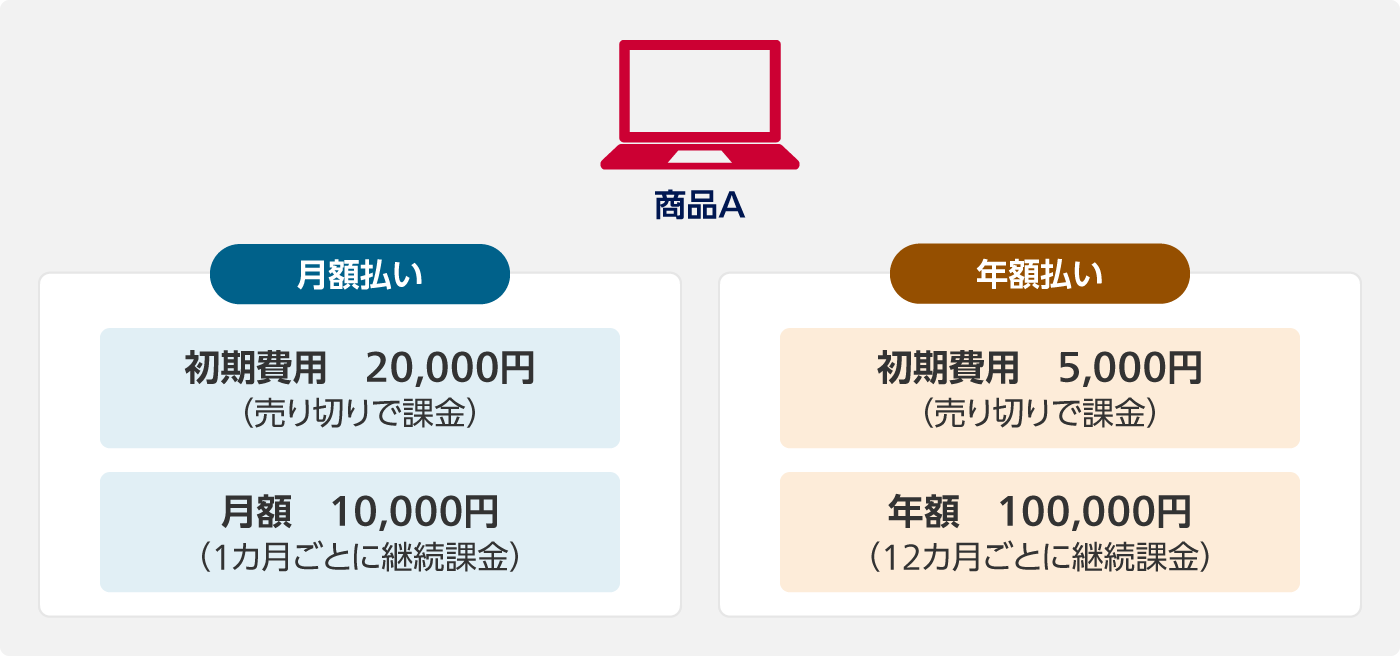 商品A

月額払い

初期費用　20,000円
（売り切りで課金）

月額　10,000円
（1カ月ごとに継続課金）

年額払い

初期費用　5,000円
（売り切りで課金）

年額　100,000円
（12カ月ごとに継続課金）